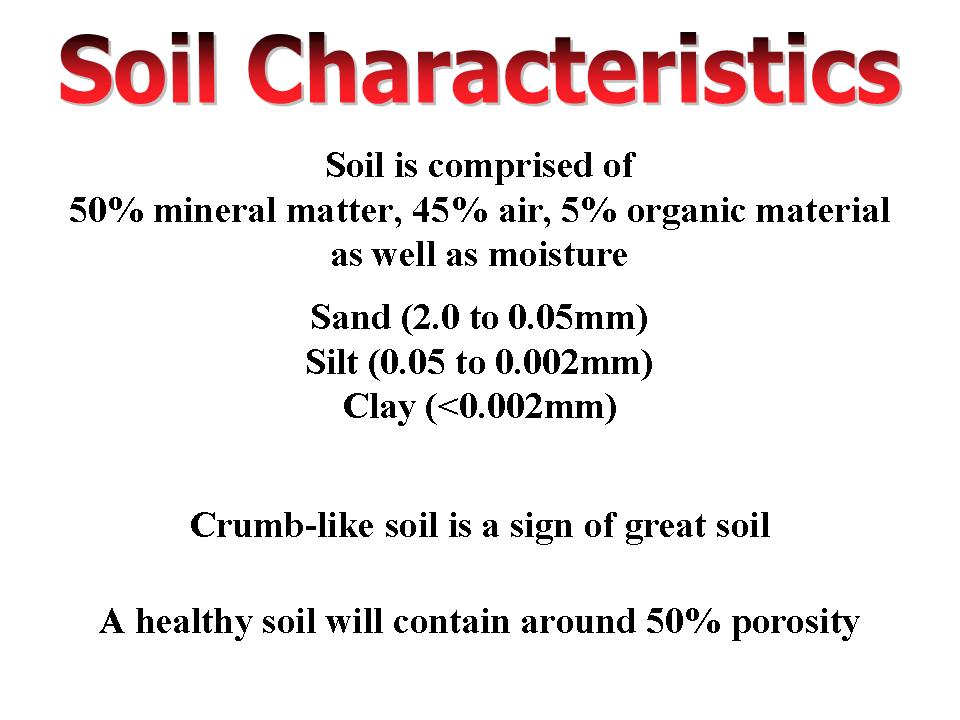 Soil Characteristics

Soil is comprised of
50% mineral matter, 45% air, 5% organic material as well as moisture

Sand (2.0 to 0.05mm)
Silt (0.05 to 0.002mm)
Clay (<0.002mm)

Crumb-like soil is a sign of great soil

A healthy soil will contain around 50% porosity